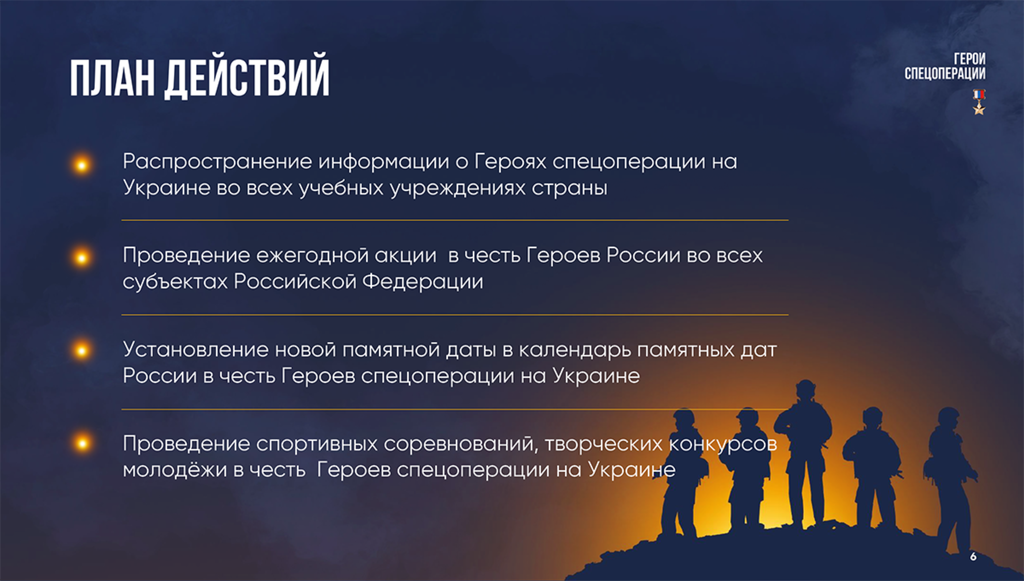 ПЛАН ДЕЙСТВИЙ

ГЕРОИ СПЕЦОПЕРАЦИИ

Распространение информации о Героях спецоперации на Украине во всех учебных учреждениях страны

Проведение ежегодной акции  в честь Героев России во всех субъектах Российской Федерации

Установление новой памятной даты в календарь памятных дат России в честь Героев спецоперации на Украине

Проведение спортивных соревнований, творческих конкурсов молодёжи в честь  Героев спецоперации на Украине

6